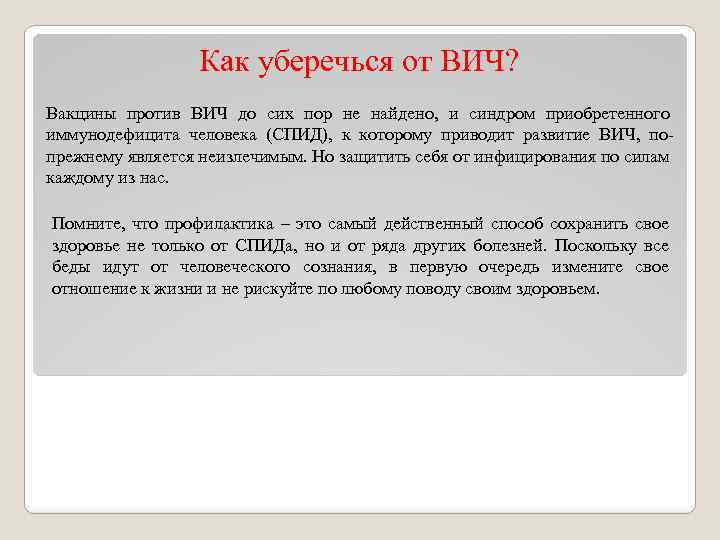 Как уберечься от ВИЧ?

Вакцины против ВИЧ до сих пор не найдено, и синдром приобретенного иммунодефицита человека (СПИД), к которому приводит развитие ВИЧ, по-прежнему является неизлечимым. Но защитить себя от инфицирования по силам каждому из нас.

Помните, что профилактика – это самый действенный способ сохранить свое здоровье не только от СПИДа, но и от ряда других болезней. Поскольку все беды идут от человеческого сознания, в первую очередь измените свое отношение к жизни и не рискуйте по любому поводу своим здоровьем.